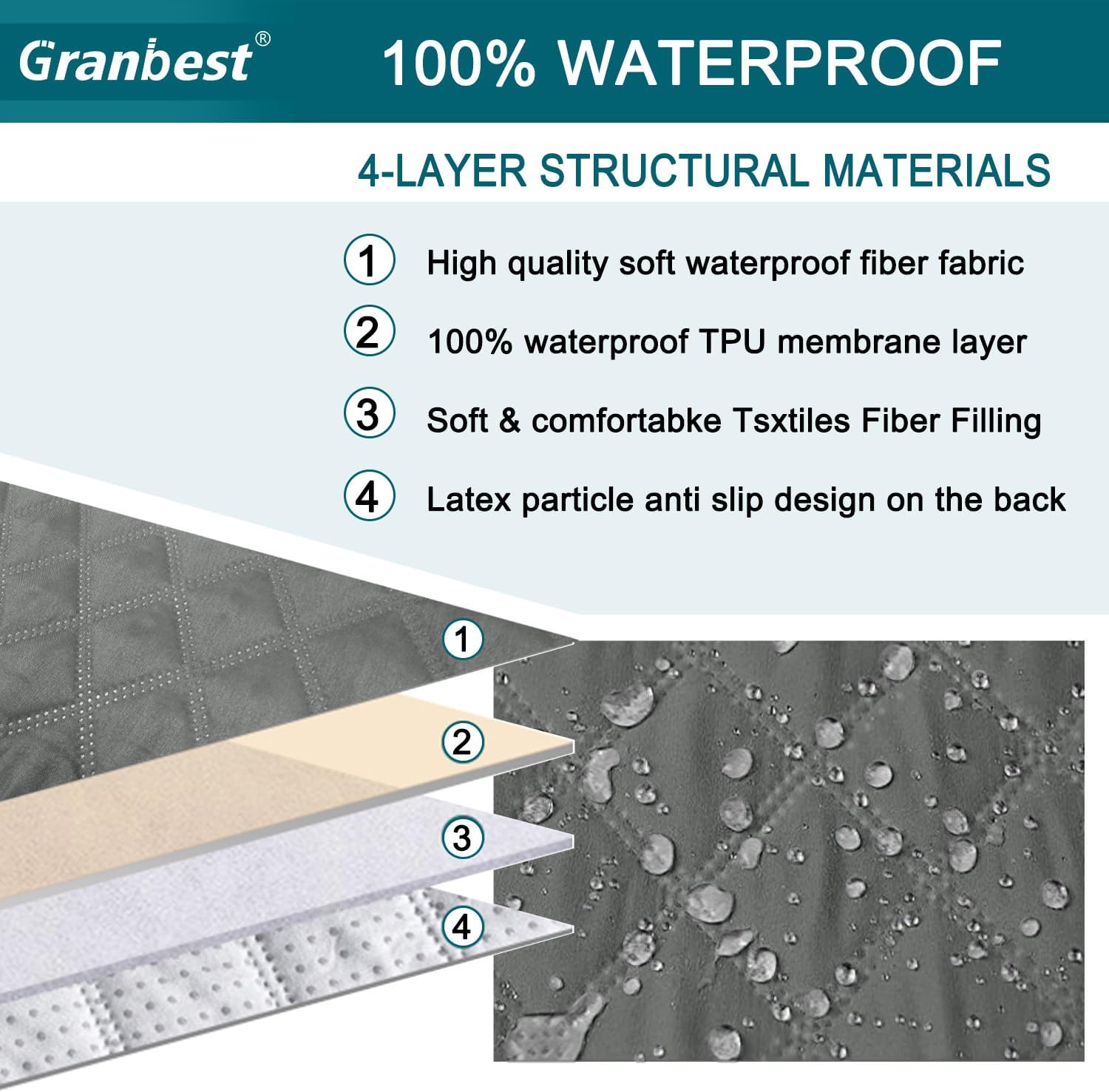 Granbest®

100% WATERPROOF

4-LAYER STRUCTURAL MATERIALS

1 High quality soft waterproof fiber fabric

2 100% waterproof TPU membrane layer

3 Soft & comfortabke Tsxtiles Fiber Filling

4 Latex particle anti slip design on the back

1

2

3

4